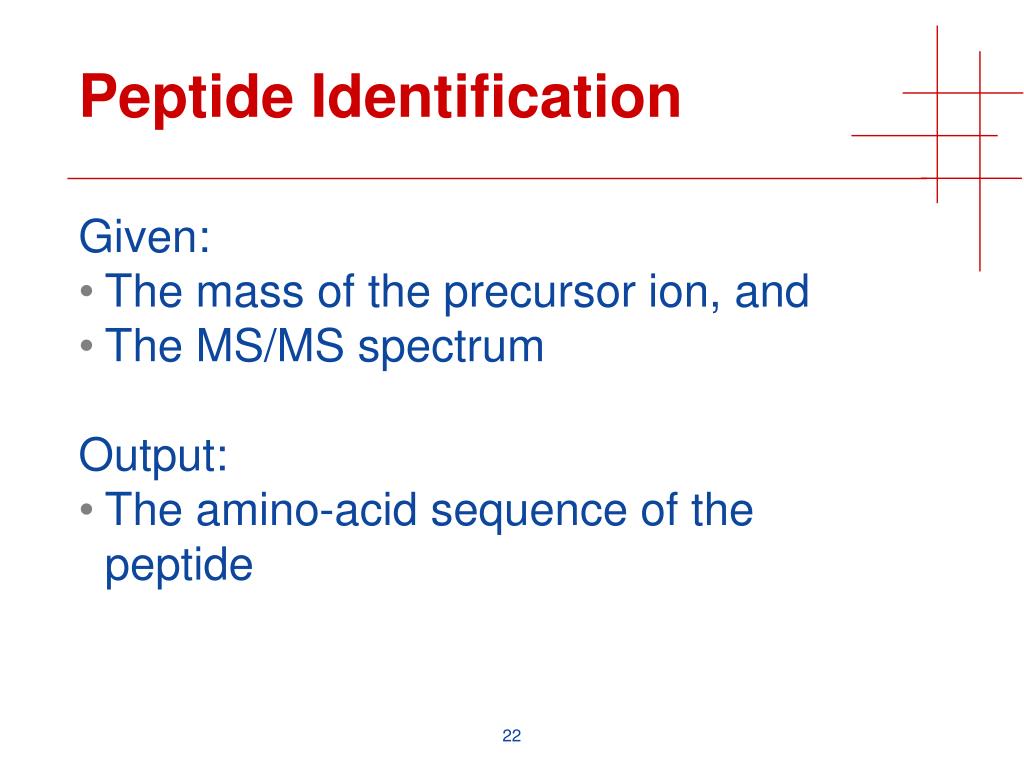 Peptide Identification

Given:
• The mass of the precursor ion, and
• The MS/MS spectrum

Output:
• The amino-acid sequence of the peptide

22